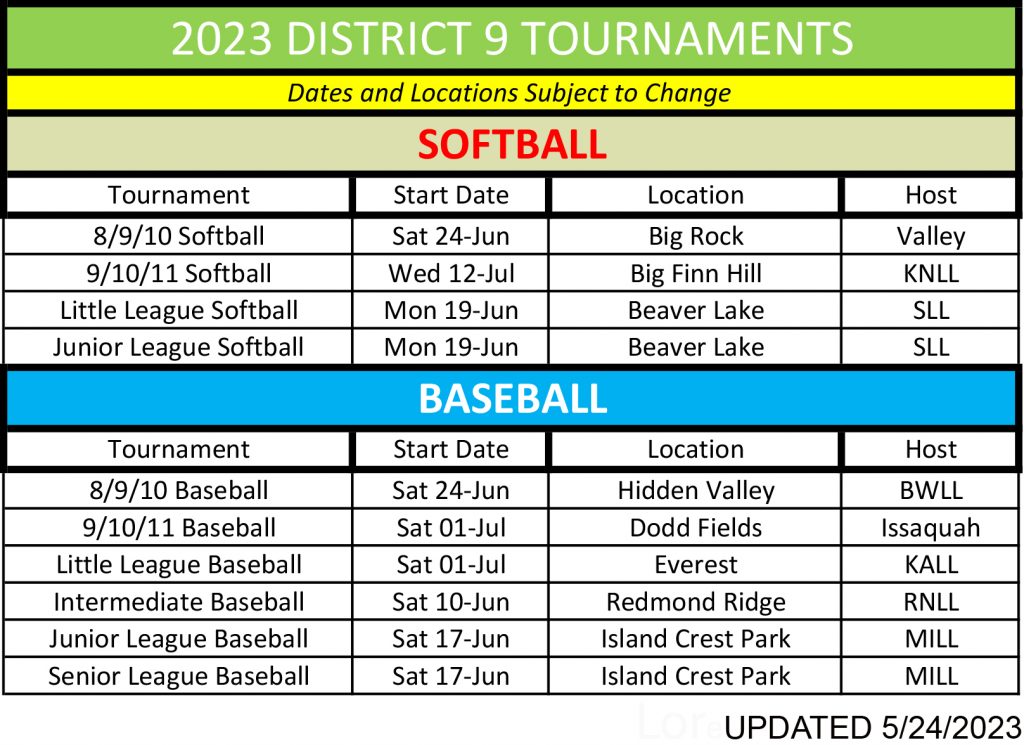 2023 DISTRICT 9 TOURNAMENTS

Dates and Locations Subject to Change

SOFTBALL

| Tournament | Start Date | Location | Host |
|---|---|---|---|
| 8/9/10 Softball | Sat 24-Jun | Big Rock | Valley |
| 9/10/11 Softball | Wed 12-Jul | Big Finn Hill | KNLL |
| Little League Softball | Mon 19-Jun | Beaver Lake | SLL |
| Junior League Softball | Mon 19-Jun | Beaver Lake | SLL |

BASEBALL

| Tournament | Start Date | Location | Host |
|---|---|---|---|
| 8/9/10 Baseball | Sat 24-Jun | Hidden Valley | BWLL |
| 9/10/11 Baseball | Sat 01-Jul | Dodd Fields | Issaquah |
| Little League Baseball | Sat 01-Jul | Everest | KALL |
| Intermediate Baseball | Sat 10-Jun | Redmond Ridge | RNLL |
| Junior League Baseball | Sat 17-Jun | Island Crest Park | MILL |
| Senior League Baseball | Sat 17-Jun | Island Crest Park | MILL |

UPDATED 5/24/2023